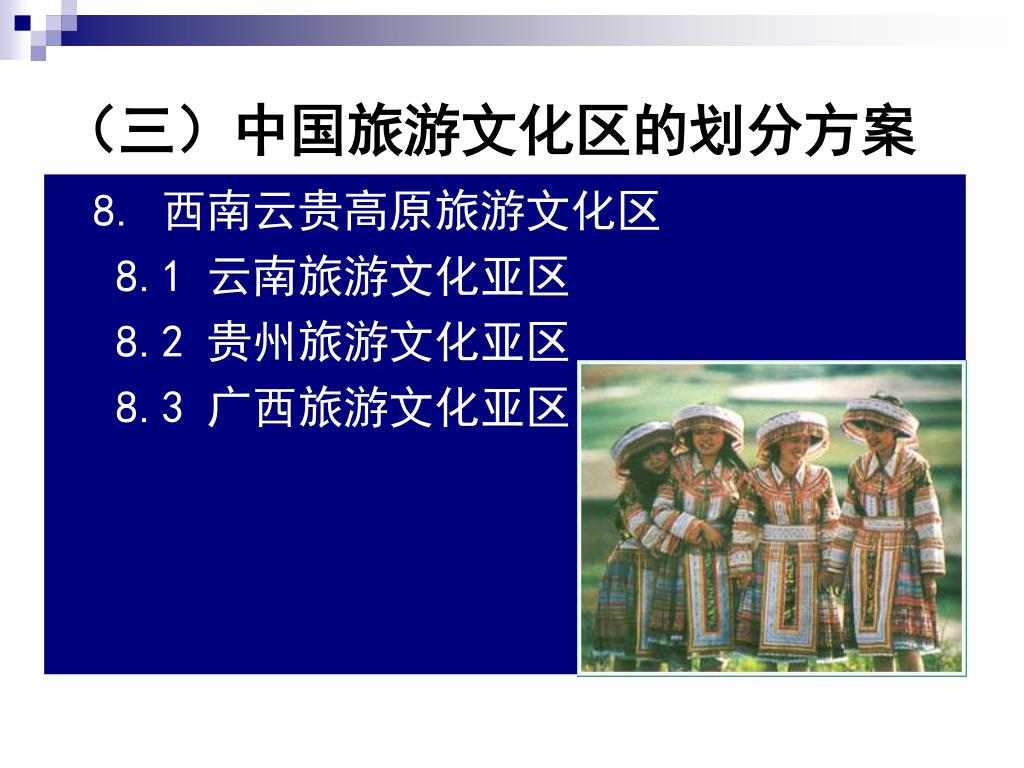 （三）中国旅游文化区的划分方案

8. 西南云贵高原旅游文化区

8.1 云南旅游文化亚区

8.2 贵州旅游文化亚区

8.3 广西旅游文化亚区